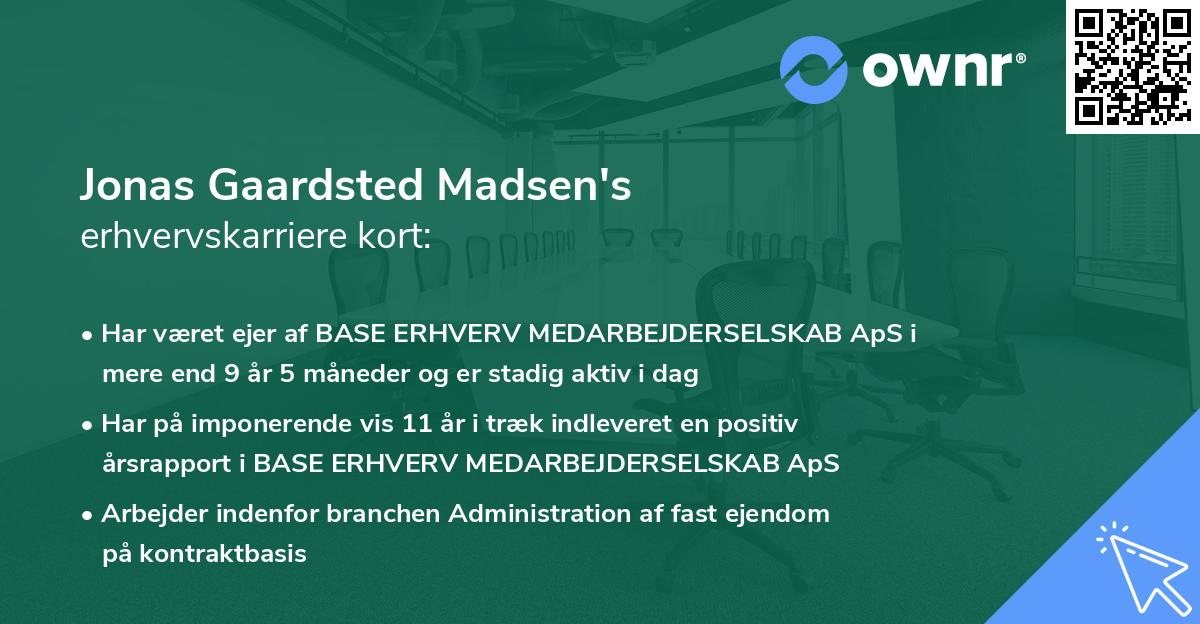 ownr®

Jonas Gaardsted Madsen's
erhvervskarriere kort:

• Har været ejer af BASE ERHVERV MEDARBEJDERSELSKAB ApS i mere end 9 år 5 måneder og er stadig aktiv i dag

• Har på imponerende vis 11 år i træk indleveret en positiv årsrapport i BASE ERHVERV MEDARBEJDERSELSKAB ApS

• Arbejder indenfor branchen Administration af fast ejendom på kontraktbasis